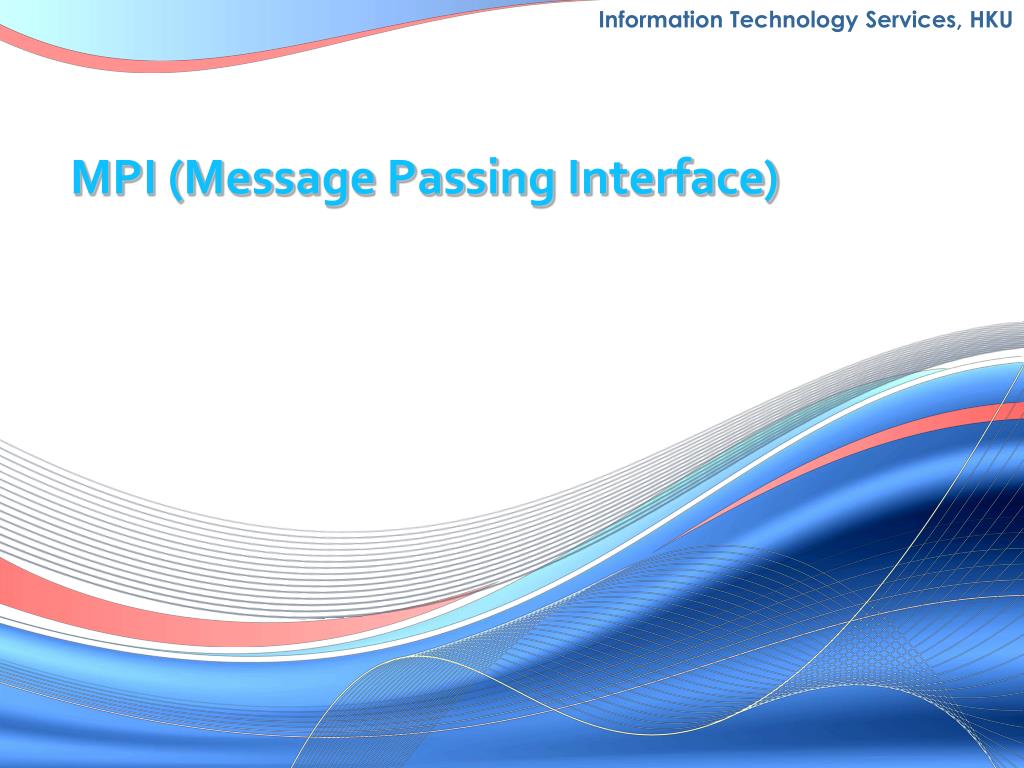 Information Technology Services, HKU

MPI (Message Passing Interface)